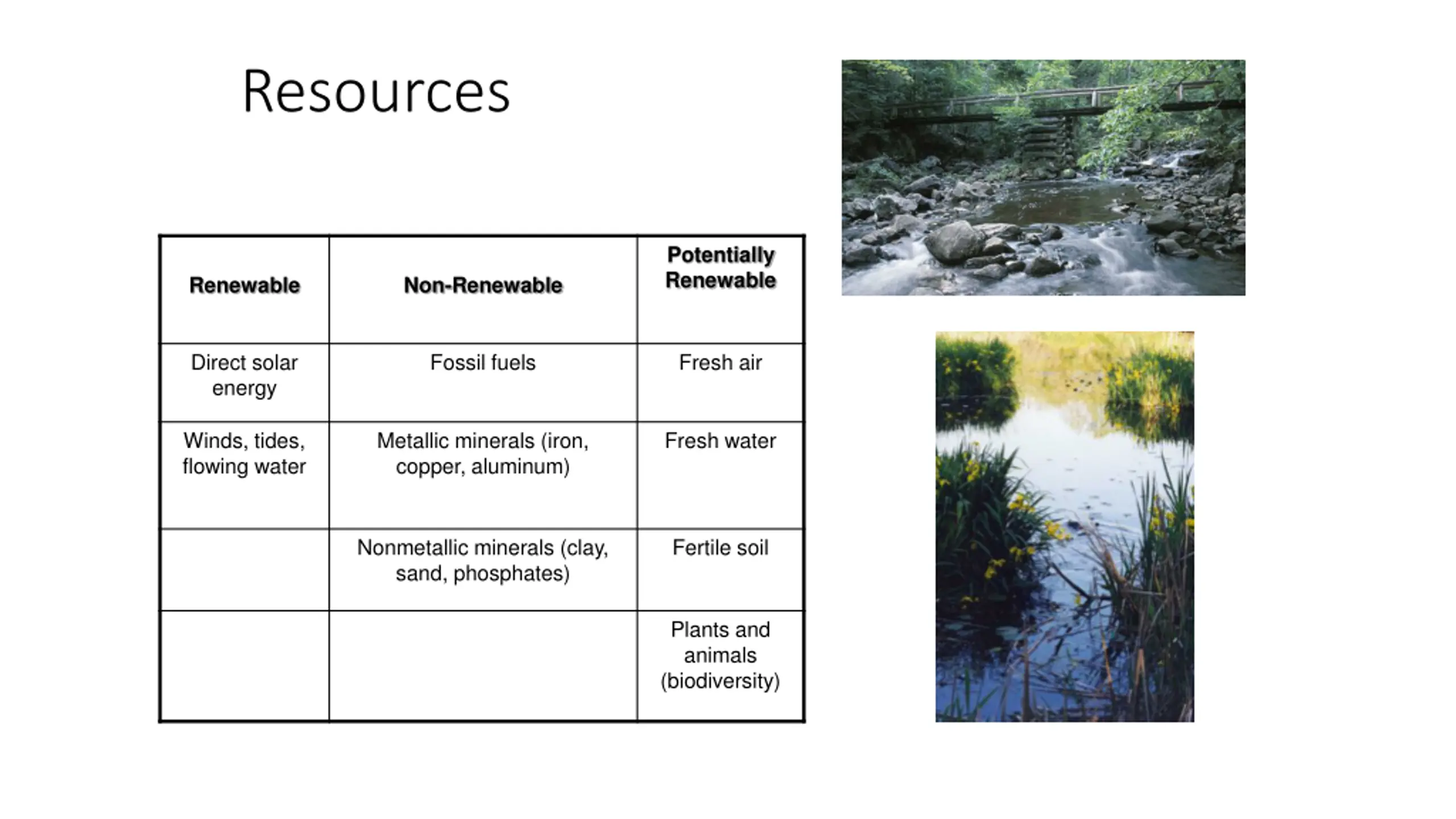 Resources

| Renewable | Non-Renewable | Potentially Renewable |
|---|---|---|
| Direct solar energy | Fossil fuels | Fresh air |
| Winds, tides, flowing water | Metallic minerals (iron, copper, aluminum) | Fresh water |
| | Nonmetallic minerals (clay, sand, phosphates) | Fertile soil |
| | | Plants and animals (biodiversity) |